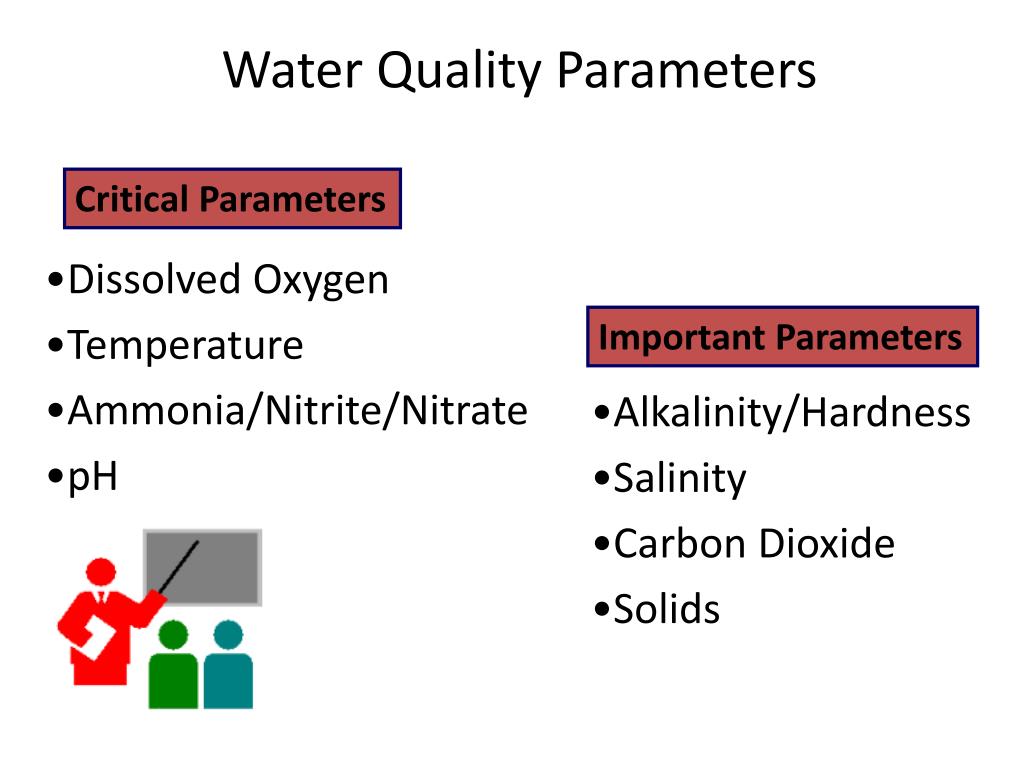 Water Quality Parameters

Critical Parameters

•Dissolved Oxygen
•Temperature
•Ammonia/Nitrite/Nitrate
•pH

Important Parameters

•Alkalinity/Hardness
•Salinity
•Carbon Dioxide
•Solids